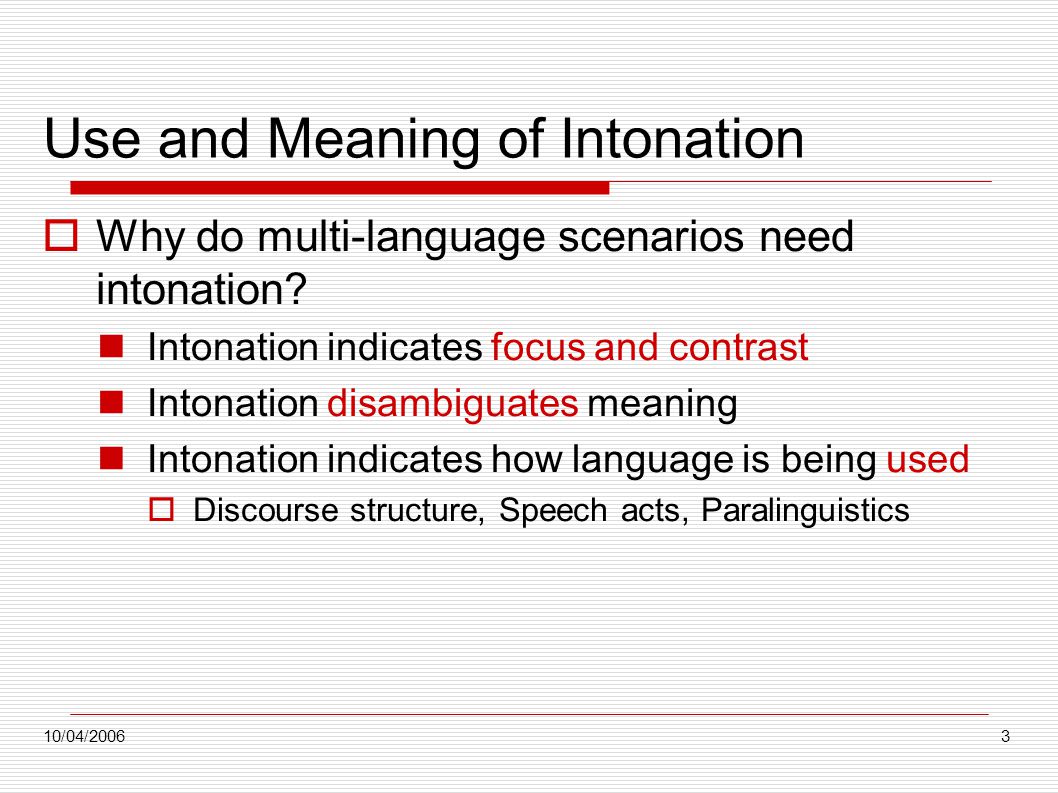 Use and Meaning of Intonation

Why do multi-language scenarios need intonation?

Intonation indicates focus and contrast

Intonation disambiguates meaning

Intonation indicates how language is being used

Discourse structure, Speech acts, Paralinguistics

10/04/2006

3